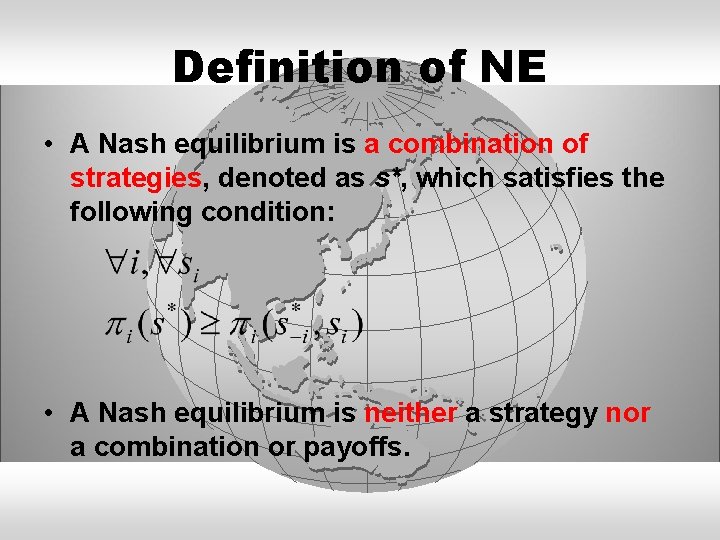 Definition of NE

• A Nash equilibrium is a combination of strategies, denoted as $s^*$, which satisfies the following condition:

$\forall i, \forall s_i$

$\pi_i(s^*) \geq \pi_i(s^*_{-i}, s_i)$

• A Nash equilibrium is neither a strategy nor a combination or payoffs.